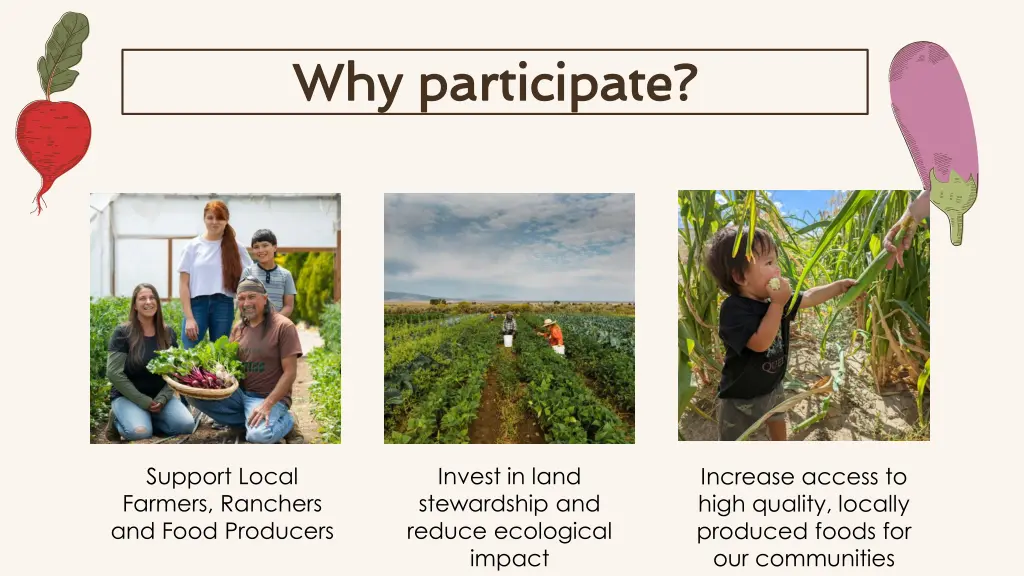 Why participate?

Support Local Farmers, Ranchers and Food Producers

Invest in land stewardship and reduce ecological impact

Increase access to high quality, locally produced foods for our communities